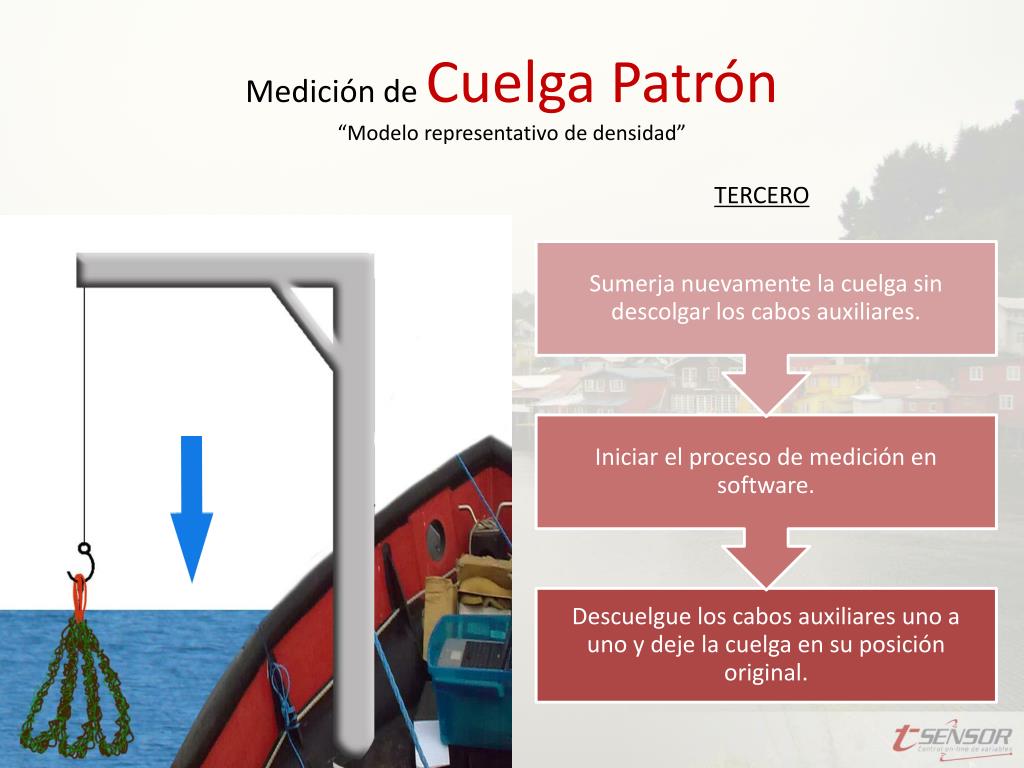 Medición de Cuelga Patrón

“Modelo representativo de densidad”

TERCERO

Sumerja nuevamente la cuelga sin descolgar los cabos auxiliares.

Iniciar el proceso de medición en software.

Descuelgue los cabos auxiliares uno a uno y deje la cuelga en su posición original.

t-SENSOR
Control on-line de variables